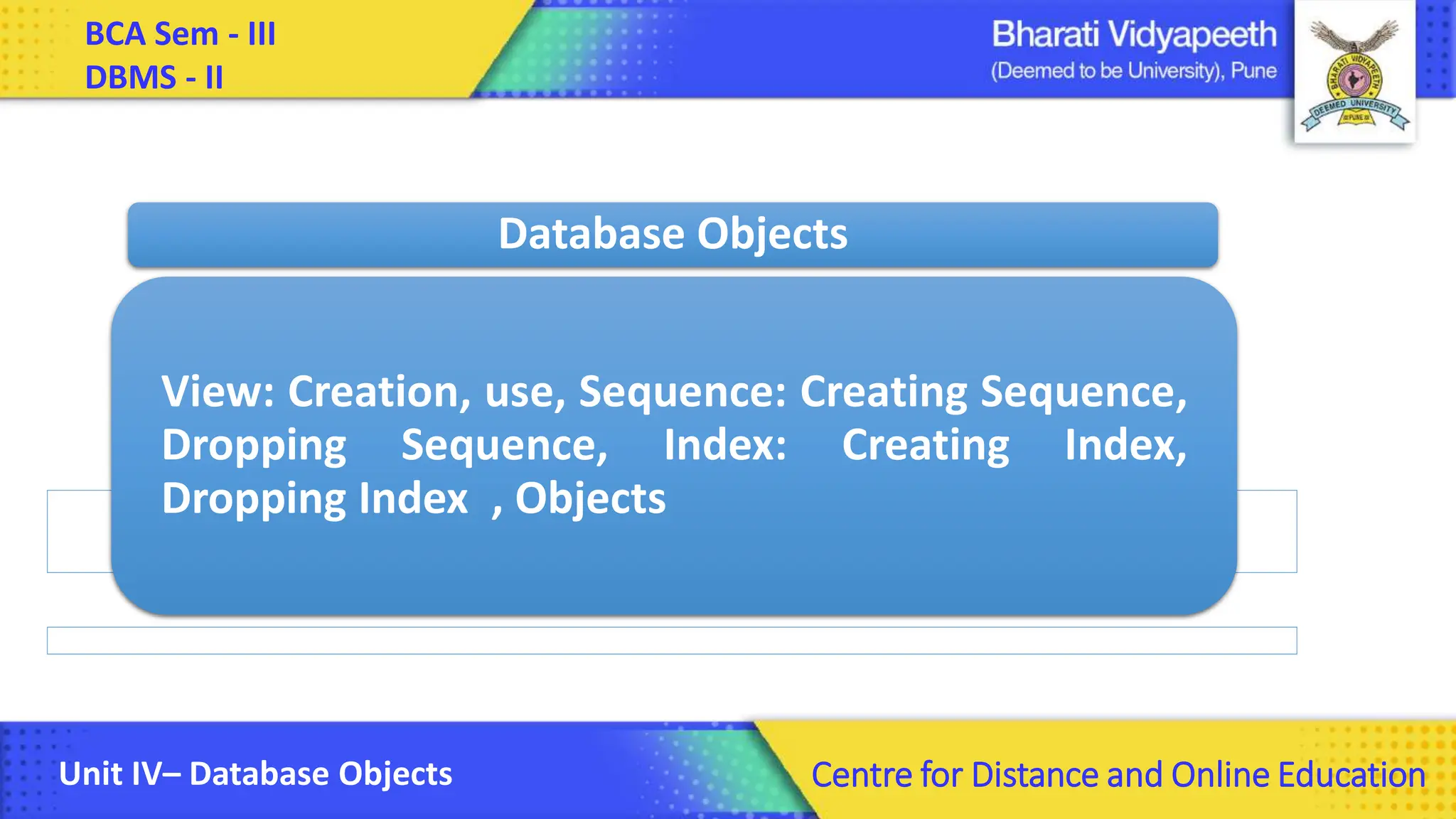 BCA Sem - III
DBMS - II

Bharati Vidyapeeth
(Deemed to be University), Pune

BHARATI VIDYAPEETH
DEEMED UNIVERSITY
PUNE

Database Objects

View: Creation, use, Sequence: Creating Sequence, Dropping Sequence, Index: Creating Index, Dropping Index , Objects

Unit IV– Database Objects

Centre for Distance and Online Education